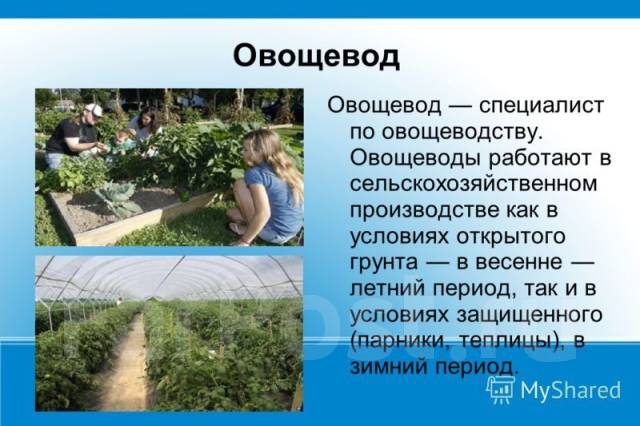 Овощевод

Овощевод — специалист по овощеводству. Овощеводы работают в сельскохозяйственном производстве как в условиях открытого грунта — в весенне — летний период, так и в условиях защищенного (парники, теплицы), в зимний период.

MyShared